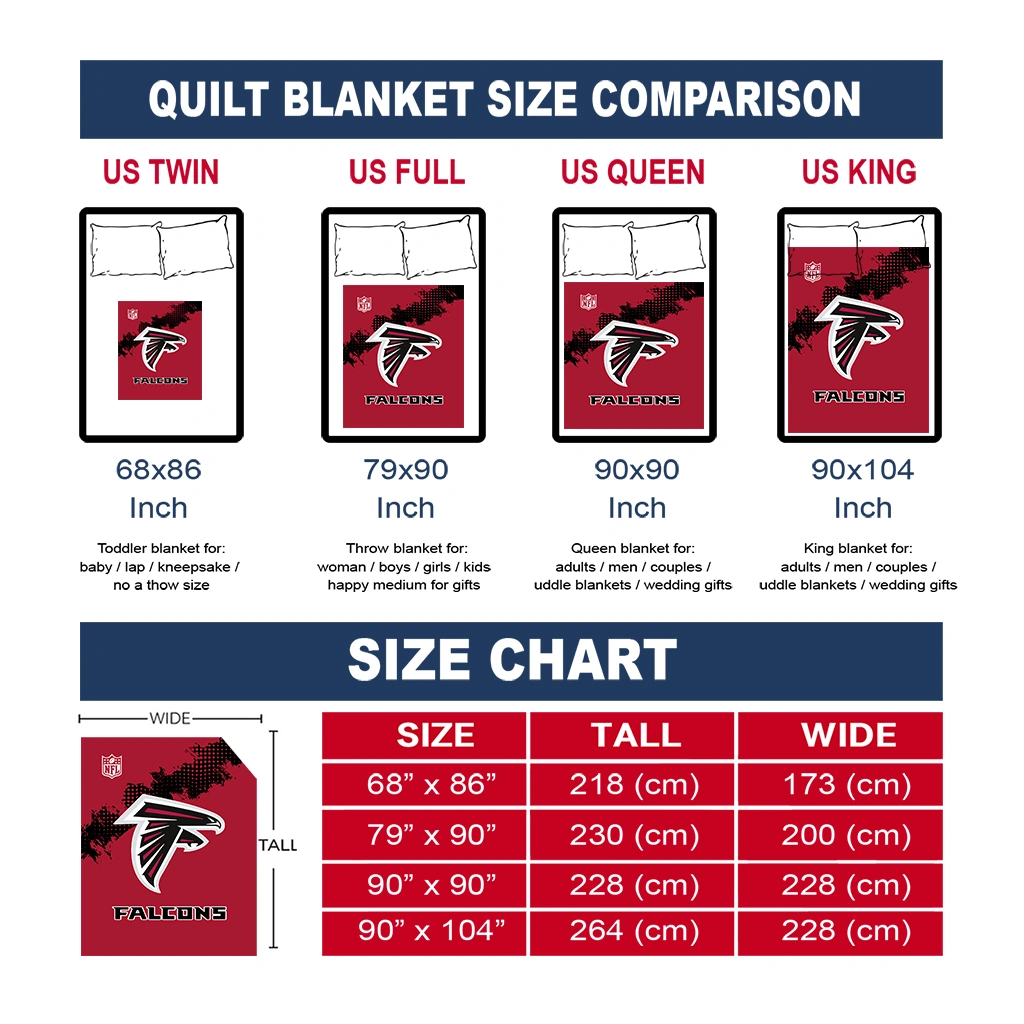 QUILT BLANKET SIZE COMPARISON

US TWIN

NFL

FALCONS

68x86
Inch

Toddler blanket for:
baby / lap / kneepsake /
no a thow size

US FULL

NFL

FALCONS

79x90
Inch

Throw blanket for:
woman / boys / girls / kids
happy medium for gifts

US QUEEN

NFL

FALCONS

90x90
Inch

Queen blanket for:
adults / men / couples /
uddle blankets / wedding gifts

US KING

NFL

FALCONS

90x104
Inch

King blanket for:
adults / men / couples /
uddle blankets / wedding gifts

SIZE CHART

WIDE

TALL

NFL

FALCONS

| SIZE | TALL | WIDE |
|---|---|---|
| 68” x 86” | 218 (cm) | 173 (cm) |
| 79” x 90” | 230 (cm) | 200 (cm) |
| 90” x 90” | 228 (cm) | 228 (cm) |
| 90” x 104” | 264 (cm) | 228 (cm) |